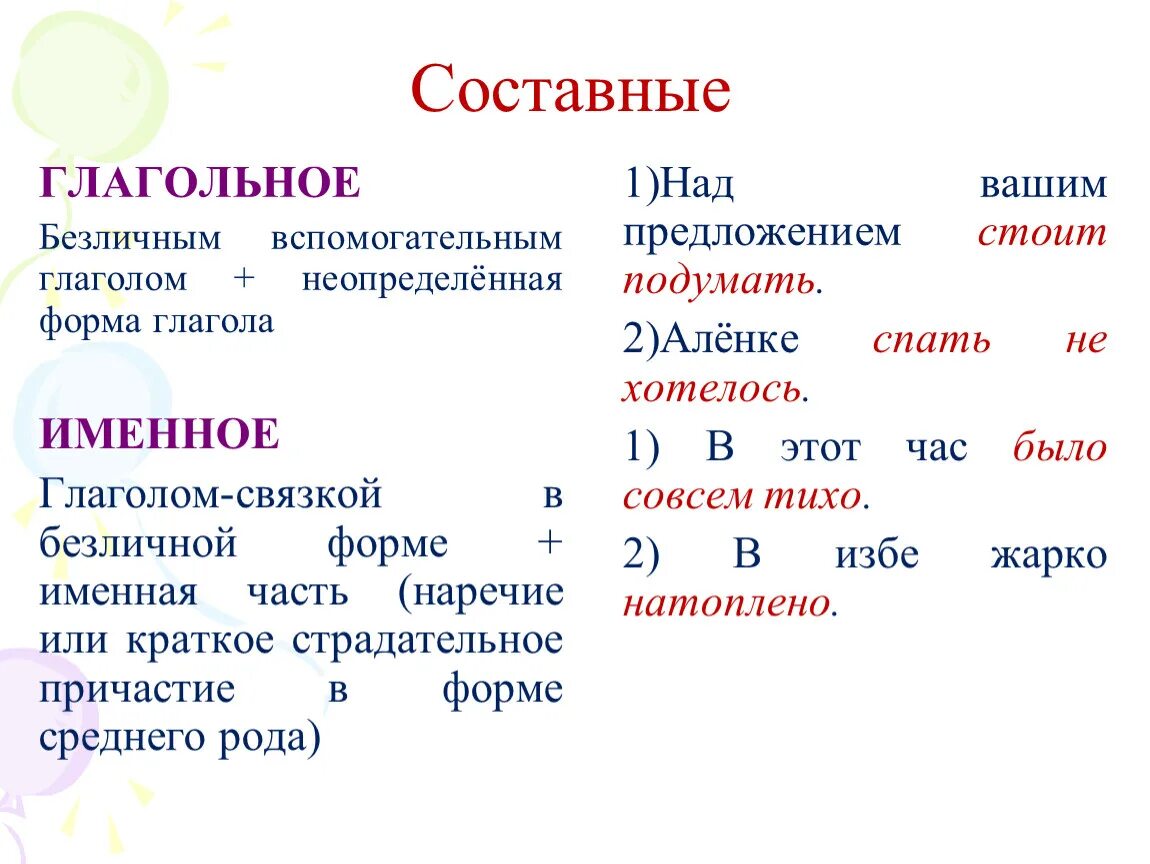 Составные

ГЛАГОЛЬНОЕ

Безличным вспомогательным глаголом + неопределённая форма глагола

ИМЕННОЕ

Глаголом-связкой в безличной форме + именная часть (наречие или краткое страдательное причастие в форме среднего рода)

1)Над вашим предложением стоит подумать.

2)Алёнке спать не хотелось.

1) В этот час было совсем тихо.

2) В избе жарко натоплено.